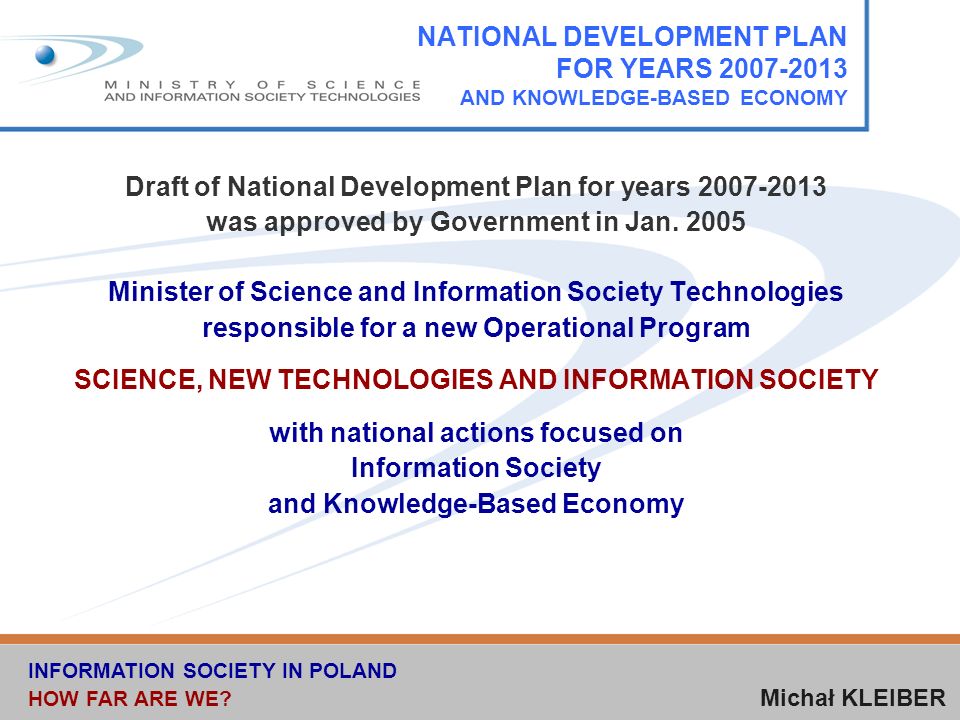 MINISTRY OF SCIENCE
AND INFORMATION SOCIETY TECHNOLOGIES

NATIONAL DEVELOPMENT PLAN
FOR YEARS 2007-2013
AND KNOWLEDGE-BASED ECONOMY

Draft of National Development Plan for years 2007-2013 was approved by Government in Jan. 2005

Minister of Science and Information Society Technologies responsible for a new Operational Program

SCIENCE, NEW TECHNOLOGIES AND INFORMATION SOCIETY

with national actions focused on Information Society and Knowledge-Based Economy

INFORMATION SOCIETY IN POLAND
HOW FAR ARE WE?

Michał KLEIBER